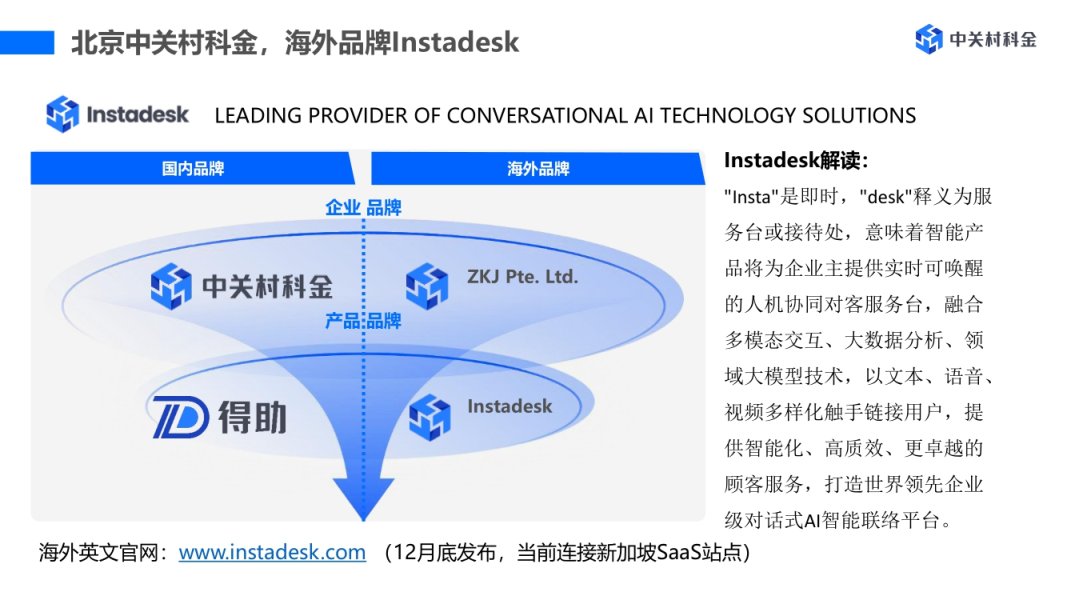 北京中关村科金，海外品牌Instadesk

中关村科金

Instadesk LEADING PROVIDER OF CONVERSATIONAL AI TECHNOLOGY SOLUTIONS

国内品牌

海外品牌

企业 品牌

中关村科金

ZKJ Pte. Ltd.

产品 品牌

得助

Instadesk

Instadesk解读:

"Insta"是即时，"desk"释义为服务台或接待处，意味着智能产品将为企业主提供实时可唤醒的人机协同对客服务台，融合多模态交互、大数据分析、领域大模型技术，以文本、语音、视频多样化触手链接用户，提供智能化、高质效、更卓越的顾客服务，打造世界领先企业级对话式AI智能联络平台。

海外英文官网：www.instadesk.com （12月底发布，当前连接新加坡SaaS站点）